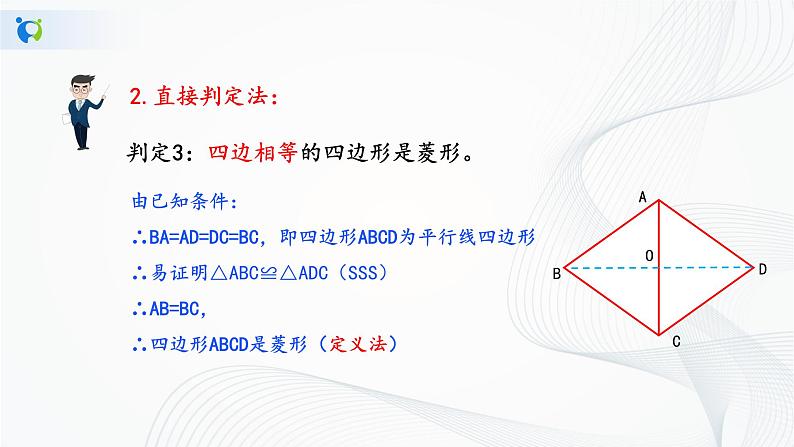 2. 直接判定法：

判定3：四边相等的四边形是菱形。

由已知条件：

∴BA=AD=DC=BC，即四边形ABCD为平行线四边形

∴易证明△ABC≌△ADC（SSS）

∴AB=BC，

∴四边形ABCD是菱形（定义法）

A
O
B
D
C